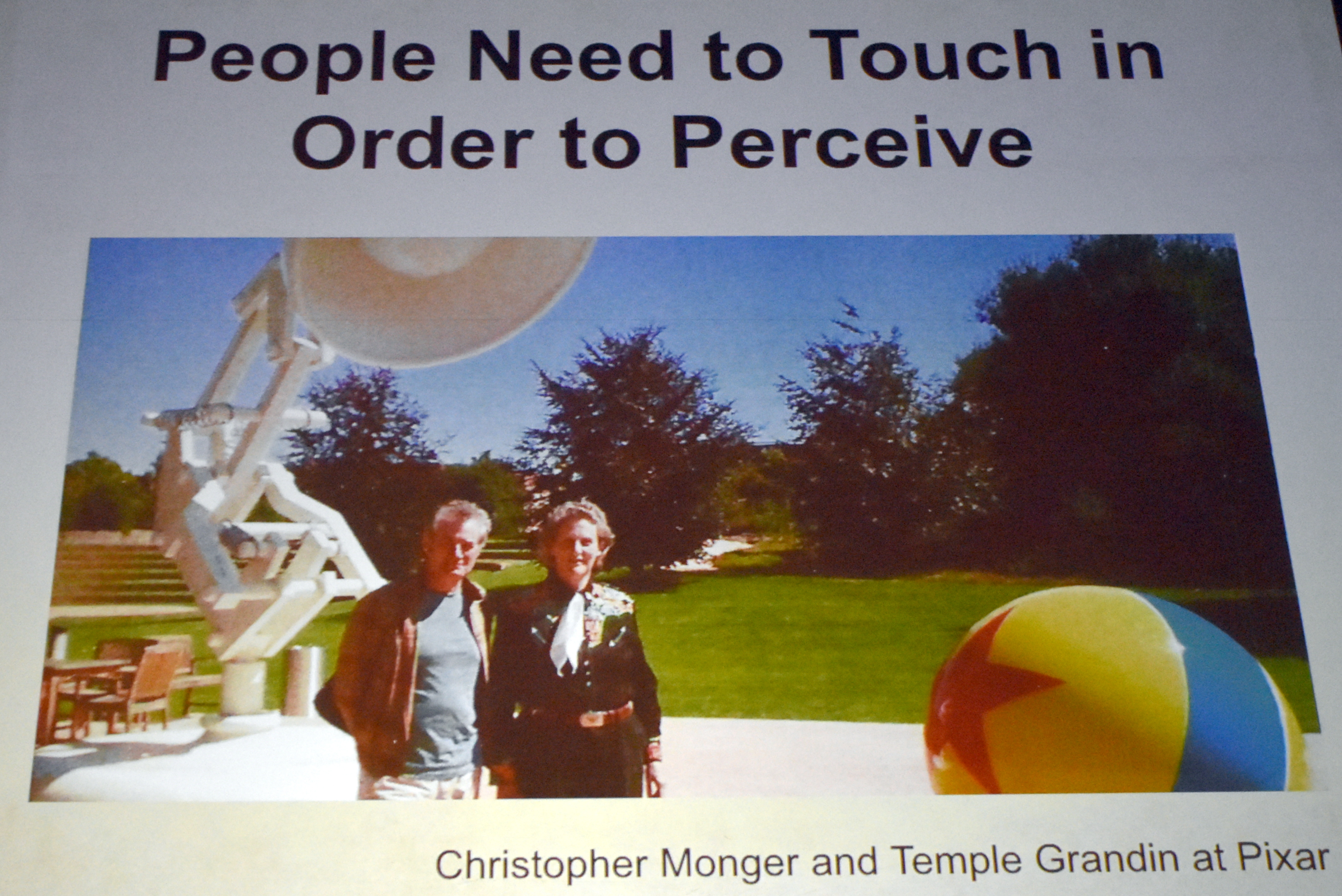 People Need to Touch in Order to Perceive

Christopher Monger and Temple Grandin at Pixar